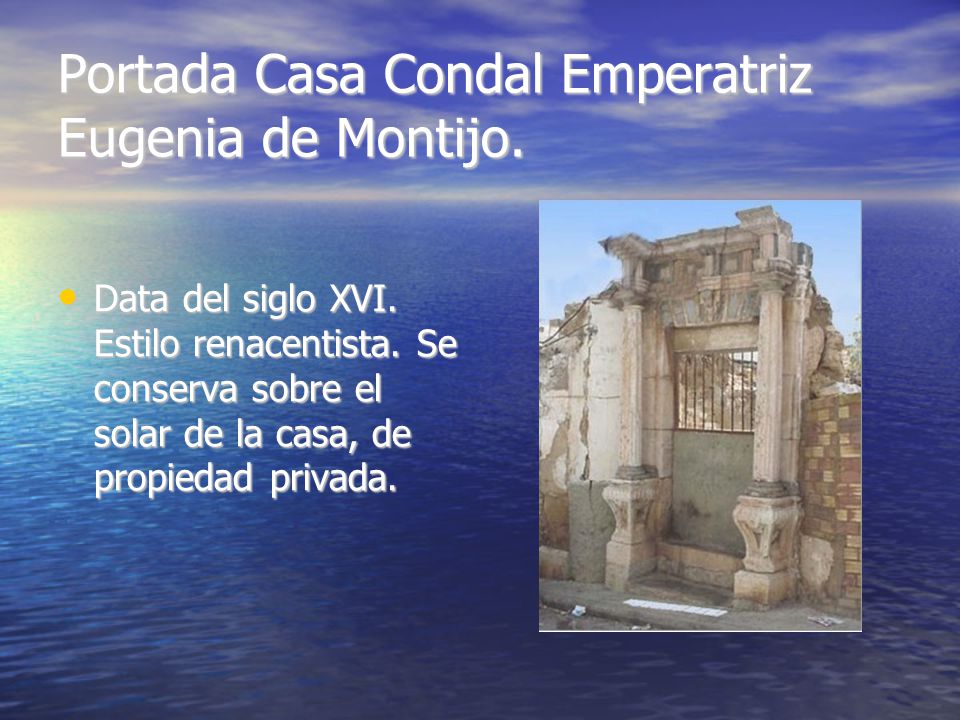 Portada Casa Condal Emperatriz Eugenia de Montijo.

• Data del siglo XVI. Estilo renacentista. Se conserva sobre el solar de la casa, de propiedad privada.